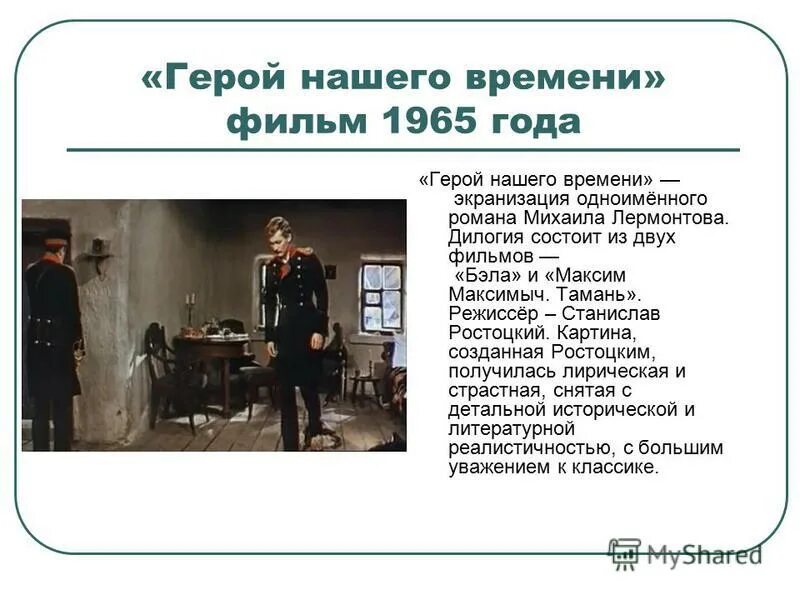 «Герой нашего времени» фильм 1965 года

«Герой нашего времени» — экранизация одноимённого романа Михаила Лермонтова. Дилогия состоит из двух фильмов — «Бэла» и «Максим Максимыч. Тамань». Режиссёр – Станислав Ростоцкий. Картина, созданная Ростоцким, получилась лирическая и страстная, снятая с детальной исторической и литературной реалистичностью, с большим уважением к классике.

MyShared